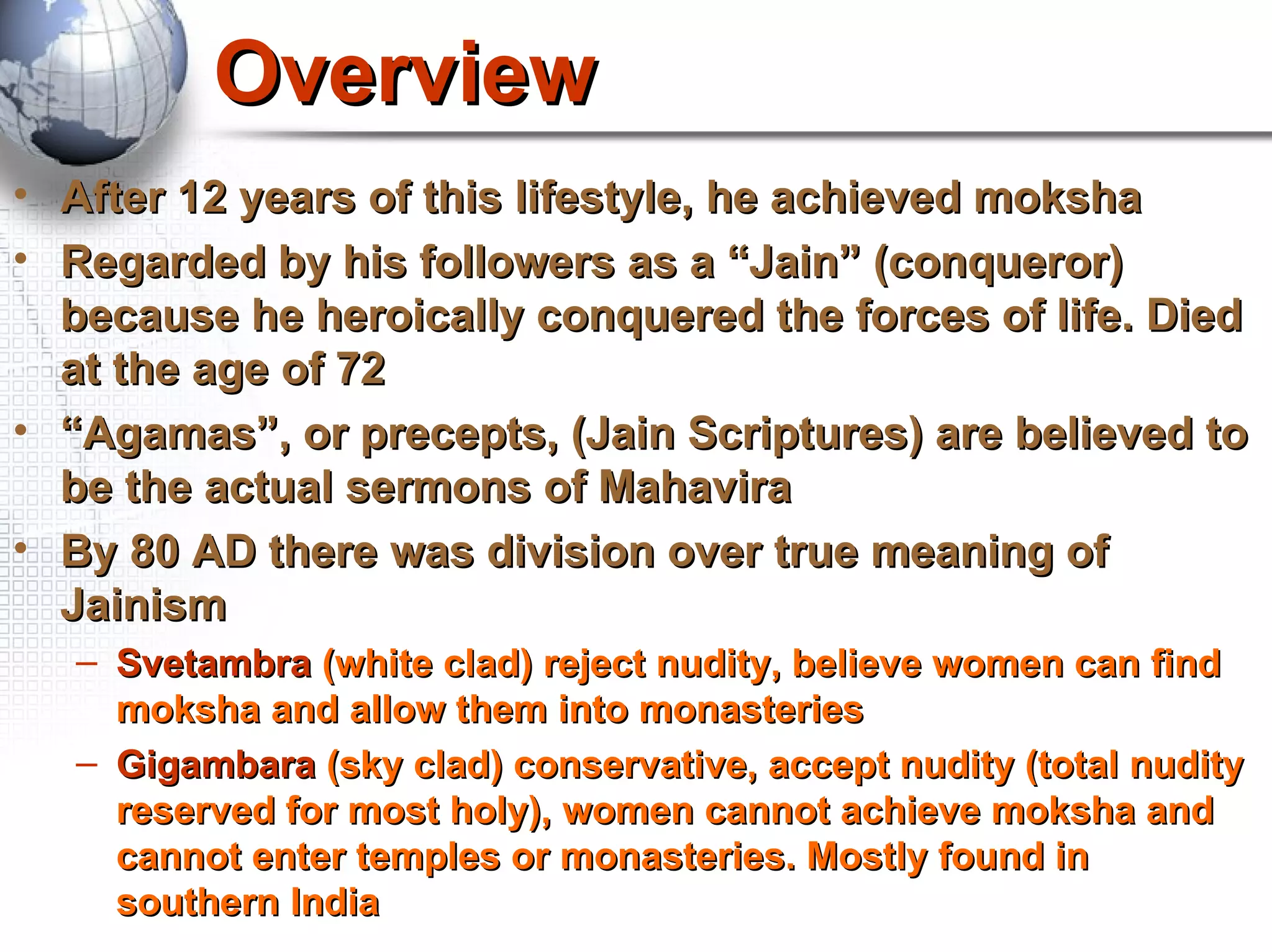 Overview

• After 12 years of this lifestyle, he achieved moksha
• Regarded by his followers as a “Jain” (conqueror) because he heroically conquered the forces of life. Died at the age of 72
• “Agamas”, or precepts, (Jain Scriptures) are believed to be the actual sermons of Mahavira
• By 80 AD there was division over true meaning of Jainism
– Svetambra (white clad) reject nudity, believe women can find moksha and allow them into monasteries
– Gigambara (sky clad) conservative, accept nudity (total nudity reserved for most holy), women cannot achieve moksha and cannot enter temples or monasteries. Mostly found in southern India